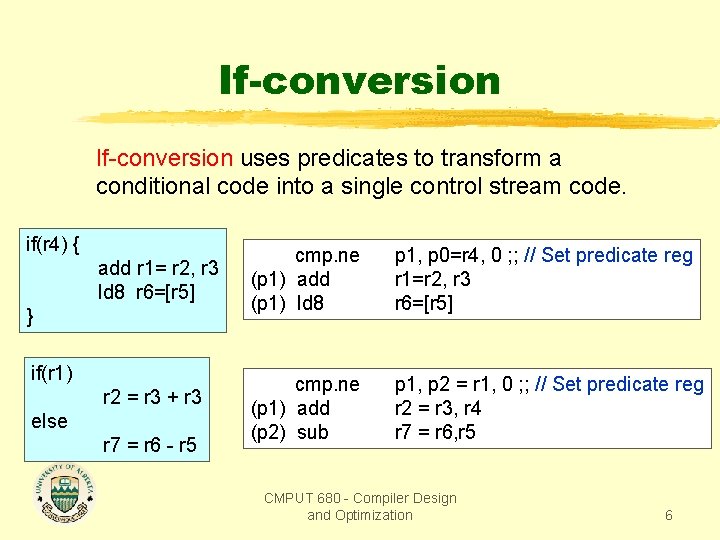 If-conversion

If-conversion uses predicates to transform a conditional code into a single control stream code.

if(r4) {
add r1= r2, r3
ld8 r6=[r5]
}

cmp.ne p1, p0=r4, 0 ;; // Set predicate reg
(p1) add r1=r2, r3
(p1) ld8 r6=[r5]

if(r1)
r2 = r3 + r3
else
r7 = r6 - r5

cmp.ne p1, p2 = r1, 0 ;; // Set predicate reg
(p1) add r2 = r3, r4
(p2) sub r7 = r6,r5

UNIVERSITY OF ALBERTA

CMPUT 680 - Compiler Design and Optimization

6